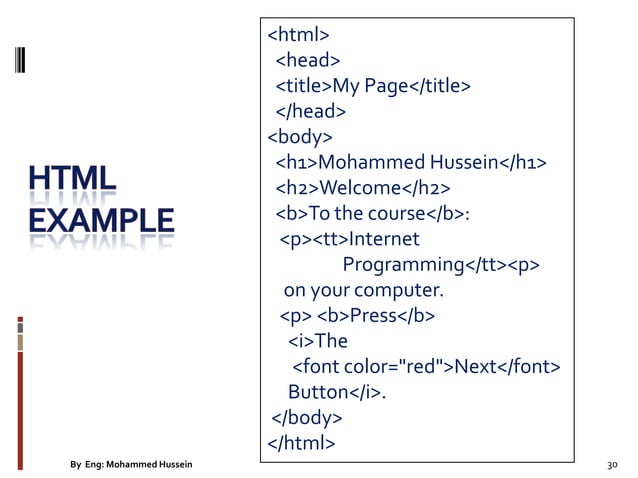 HTML EXAMPLE

<html>
<head>
<title>My Page</title>
</head>
<body>
<h1>Mohammed Hussein</h1>
<h2>Welcome</h2>
<b>To the course</b>:
<p><tt>Internet
Programming</tt><p>
on your computer.
<p> <b>Press</b>
<i>The
<font color="red">Next</font>
Button</i>.
</body>
</html>

By Eng: Mohammed Hussein

30